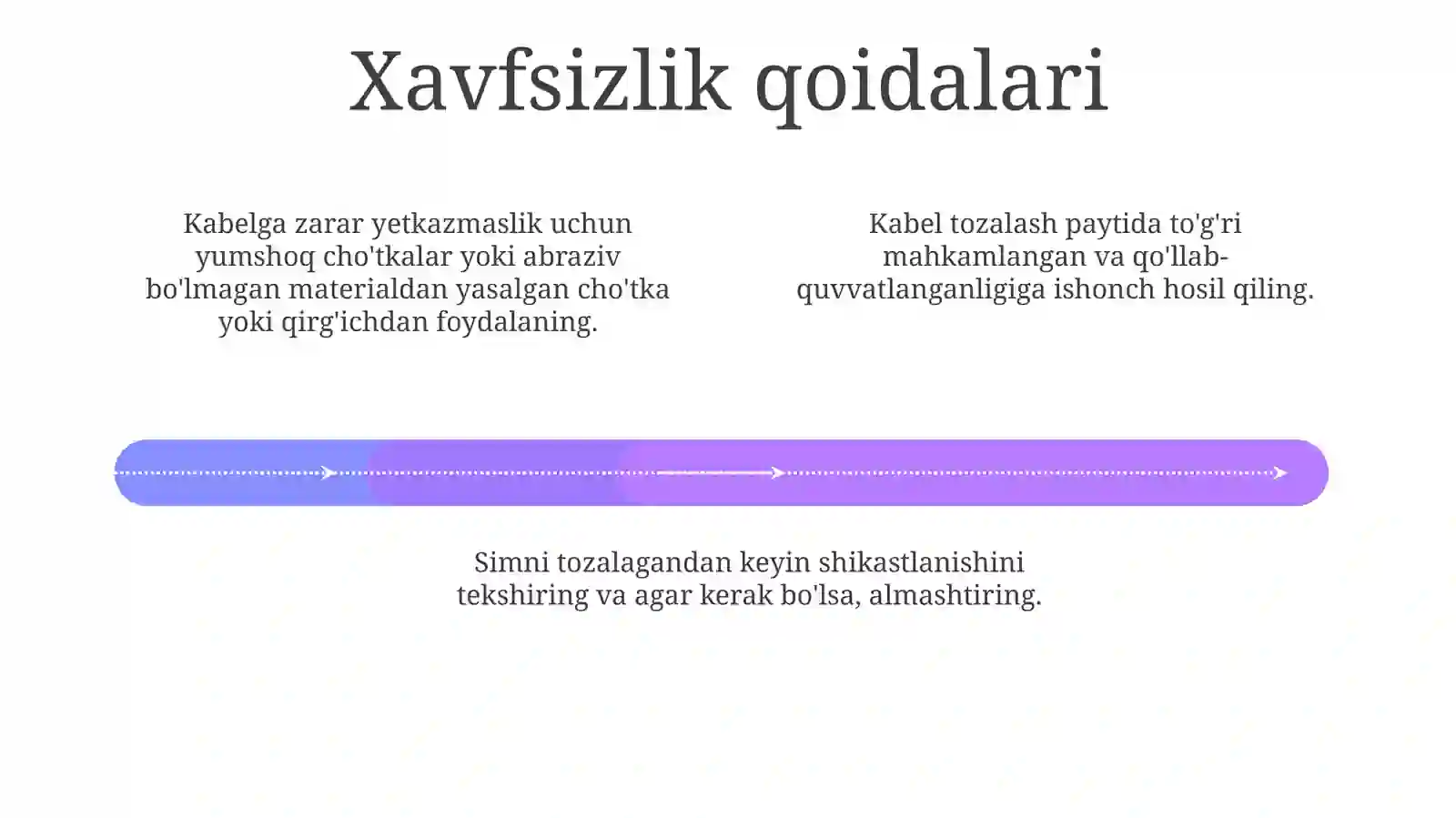 Xavfsizlik qoidalari

Kabelga zarar yetkazmaslik uchun yumshoq cho'tkalar yoki abraziv bo'lmagan materialdan yasalgan cho'tka yoki qirg'ichdan foydalaning.

Kabel tozalash paytida to'g'ri mahkamlangan va qo'llab-quvvatlanganligiga ishonch hosil qiling.

Simni tozalagandan keyin shikastlanishini tekshiring va agar kerak bo'lsa, almashtiring.